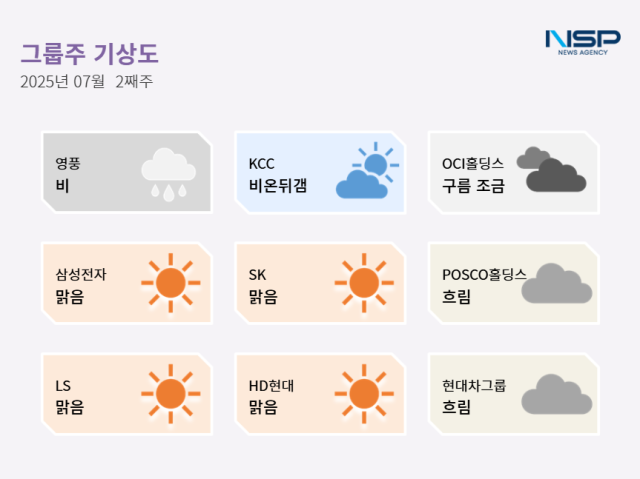 그룹주 기상도
2025년 07월 2째주

NSP
NEWS AGENCY

영풍
비

KCC
비온뒤갬

OCI홀딩스
구름 조금

삼성전자
맑음

SK
맑음

POSCO홀딩스
흐림

LS
맑음

HD현대
맑음

현대차그룹
흐림